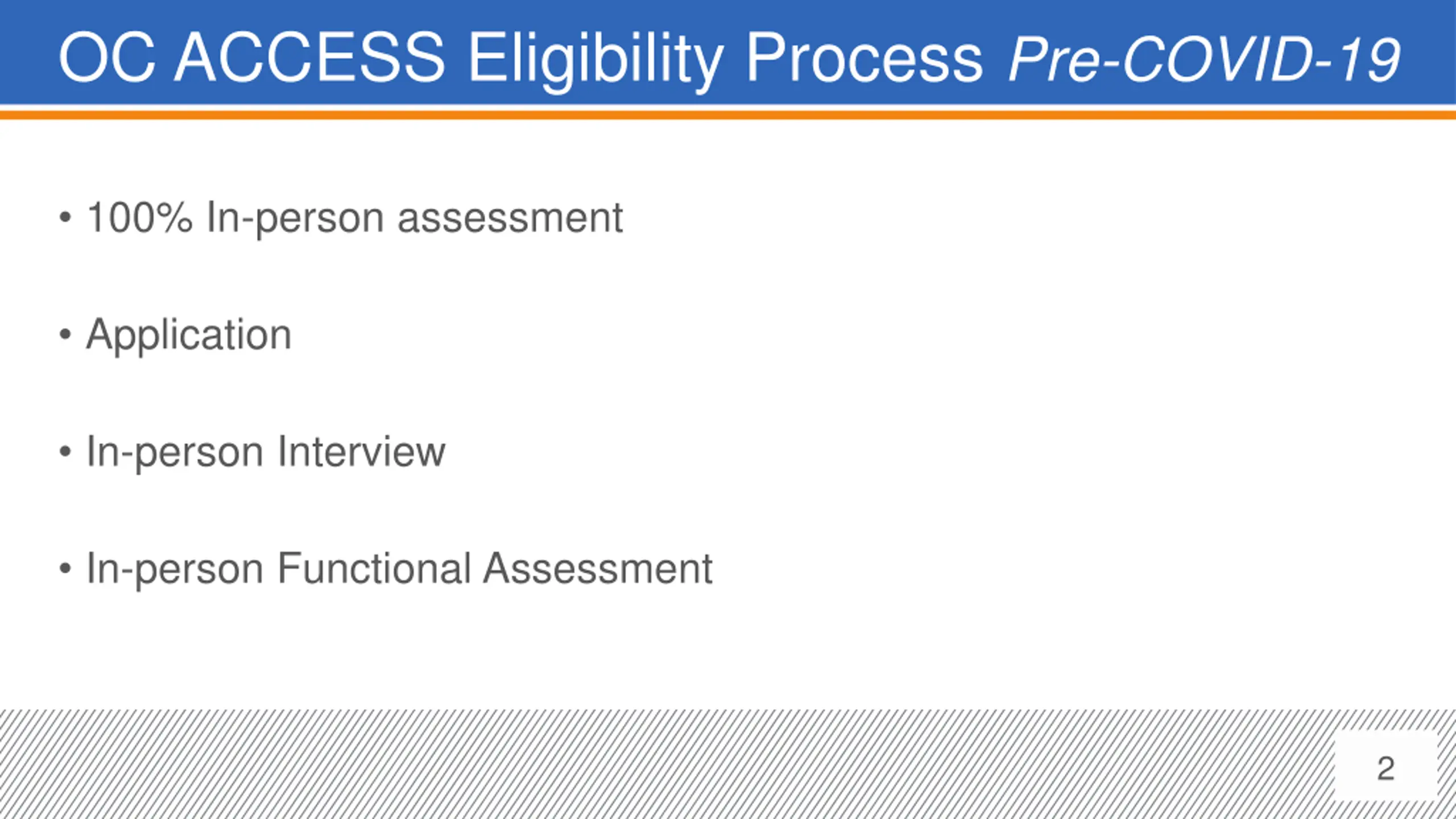 OC ACCESS Eligibility Process Pre-COVID-19

• 100% In-person assessment

• Application

• In-person Interview

• In-person Functional Assessment

2